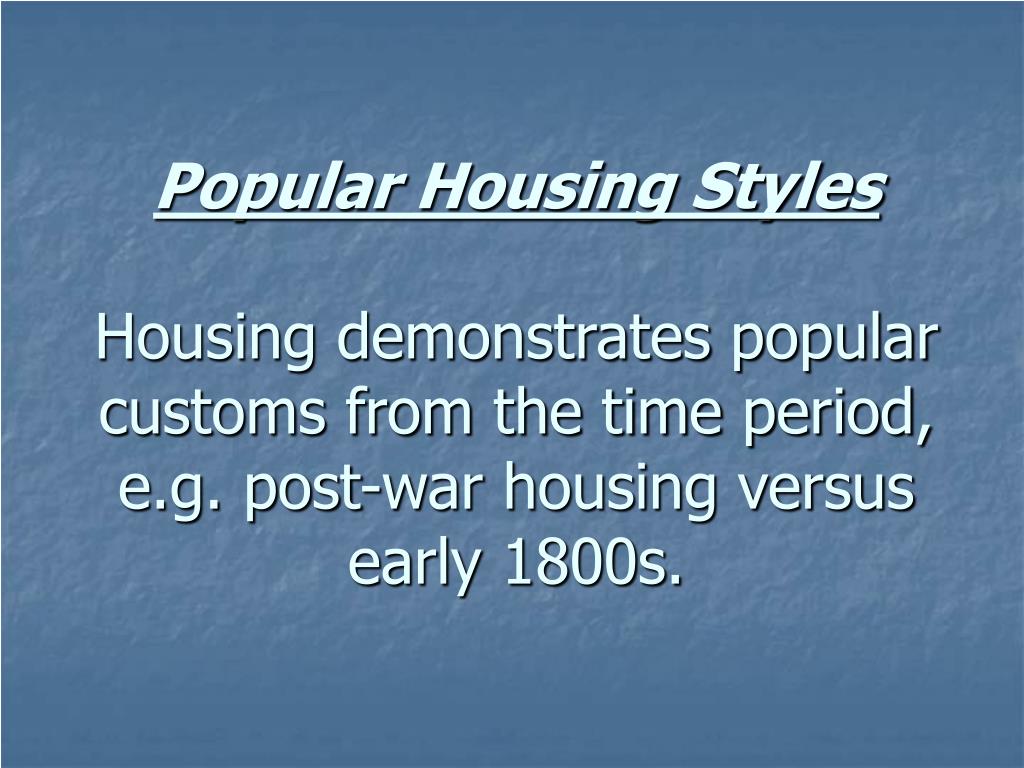 Popular Housing Styles

Housing demonstrates popular customs from the time period, e.g. post-war housing versus early 1800s.